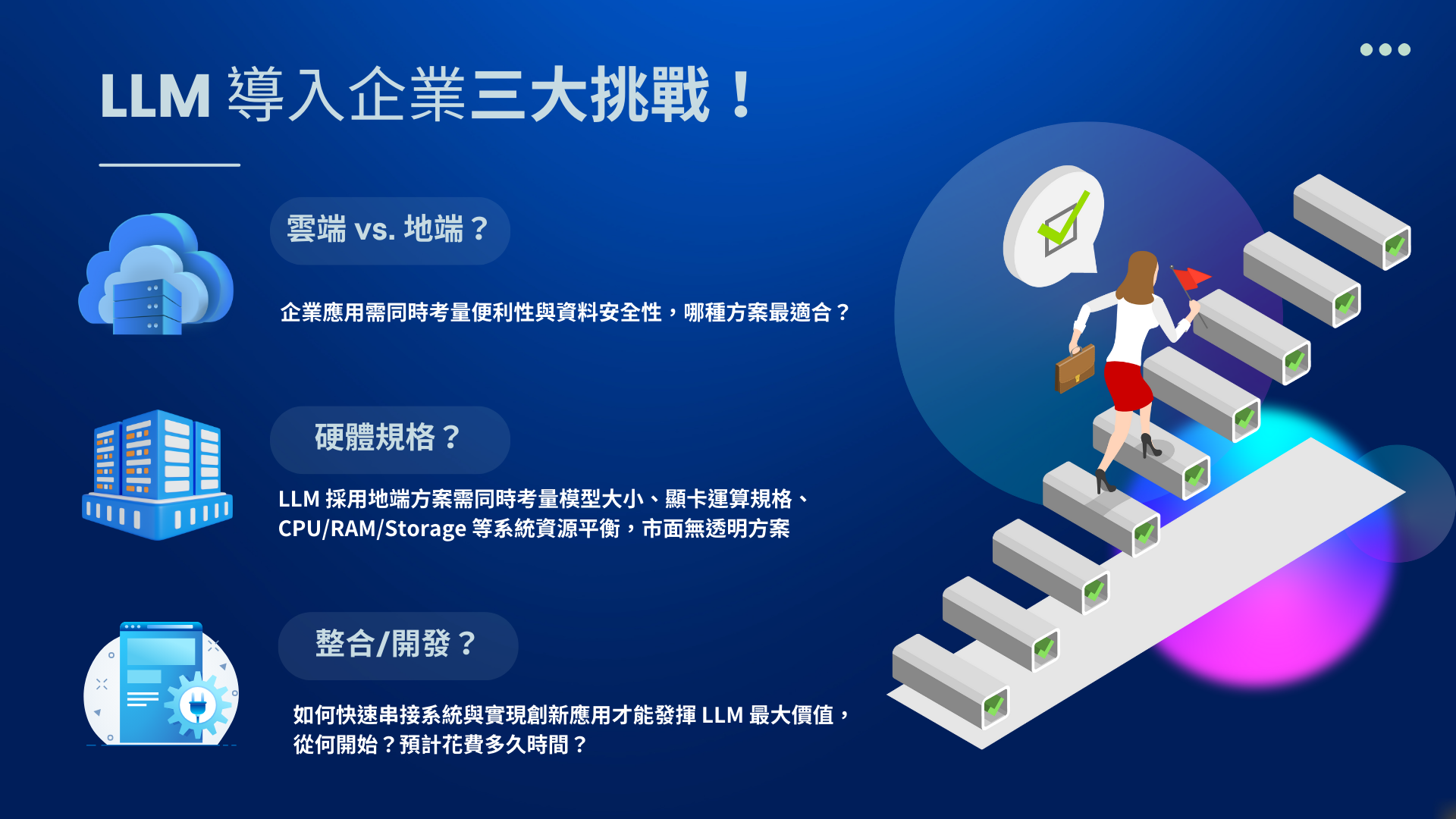 LLM 導入企業三大挑戰！

雲端 vs. 地端？

企業應用需同時考量便利性與資料安全性，哪種方案最適合？

硬體規格？

LLM 採用地端方案需同時考量模型大小、顯卡運算規格、CPU/RAM/Storage 等系統資源平衡，市面無透明方案

整合/開發？

如何快速串接系統與實現創新應用才能發揮 LLM 最大價值，從何開始？預計花費多久時間？